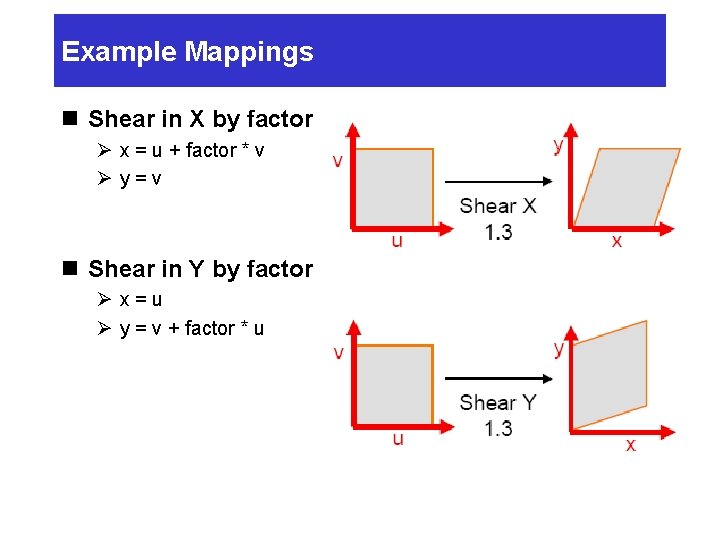 Example Mappings

■ Shear in X by factor
➢ x = u + factor * v
➢ y = v

v
u
Shear X
1.3
y
x

■ Shear in Y by factor
➢ x = u
➢ y = v + factor * u

v
u
Shear Y
1.3
y
x